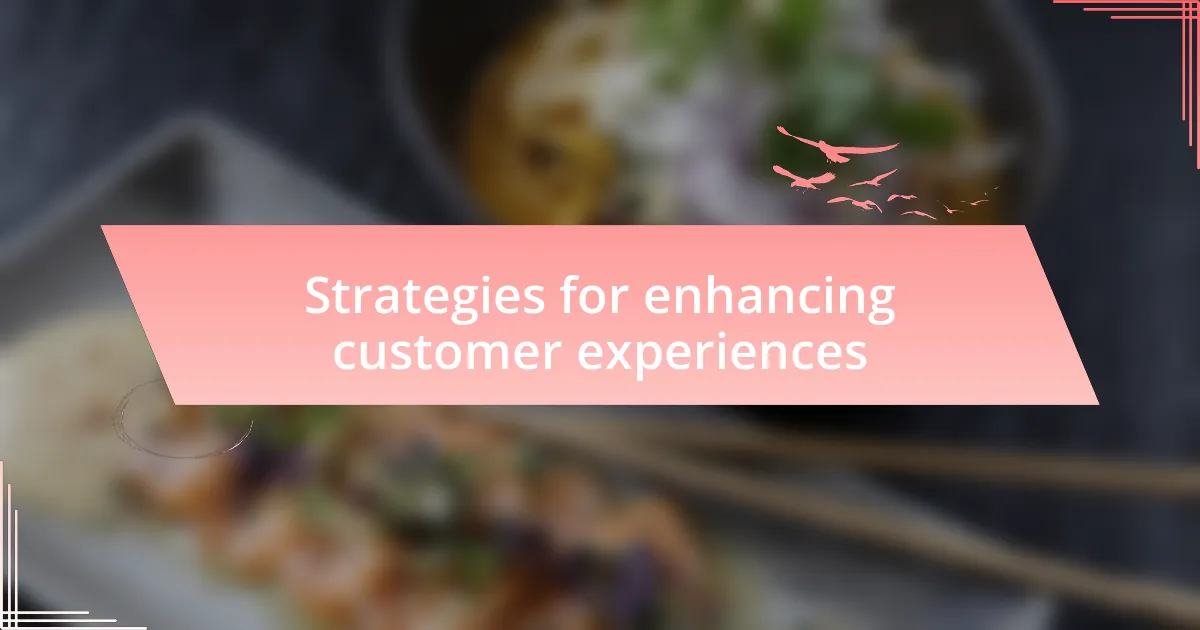 Strategies for enhancing customer experiences